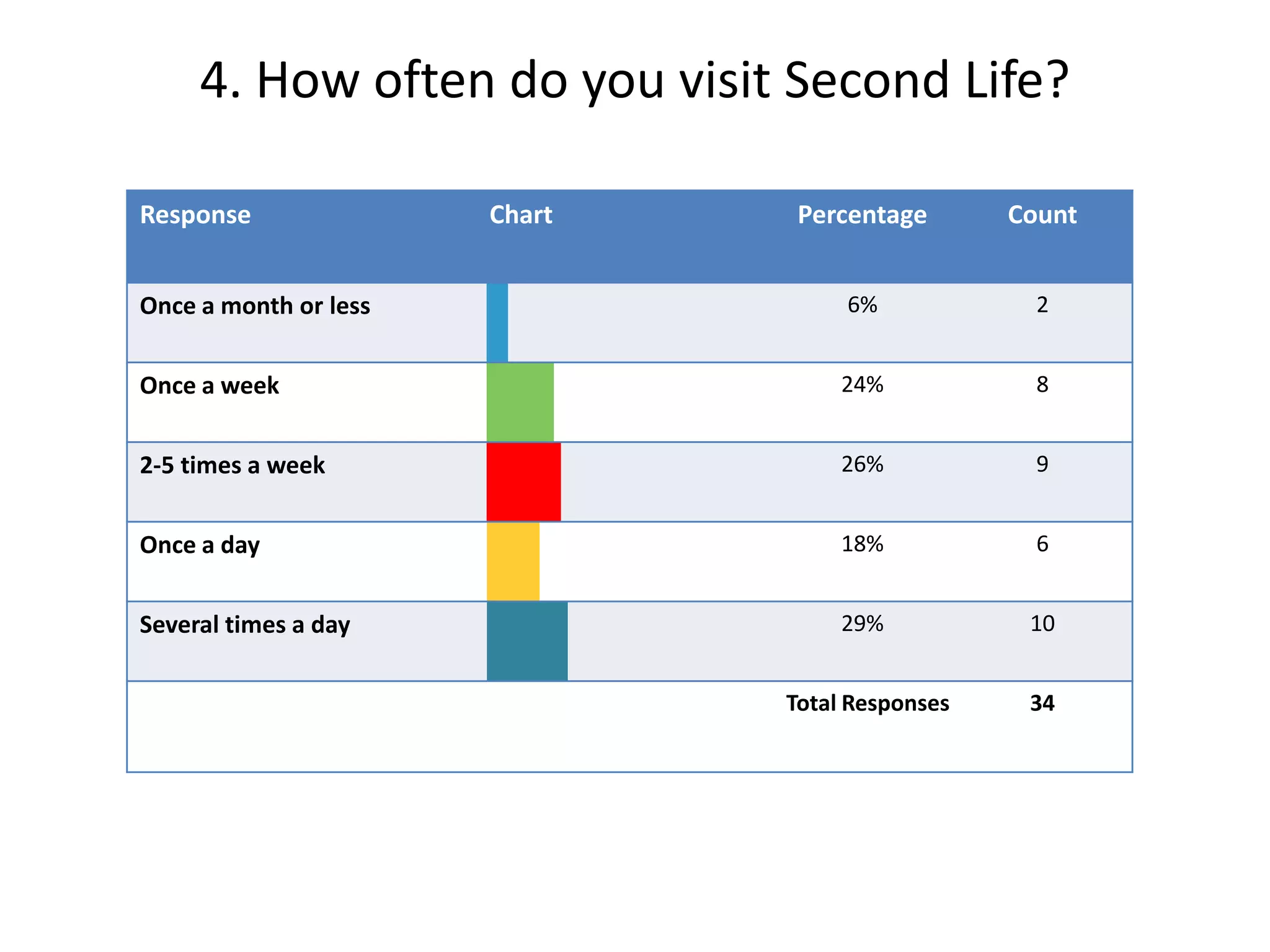 4. How often do you visit Second Life?

| Response | Chart | Percentage | Count |
|---|---|---|---|
| Once a month or less | | 6% | 2 |
| Once a week | | 24% | 8 |
| 2-5 times a week | | 26% | 9 |
| Once a day | | 18% | 6 |
| Several times a day | | 29% | 10 |
| | | Total Responses | 34 |